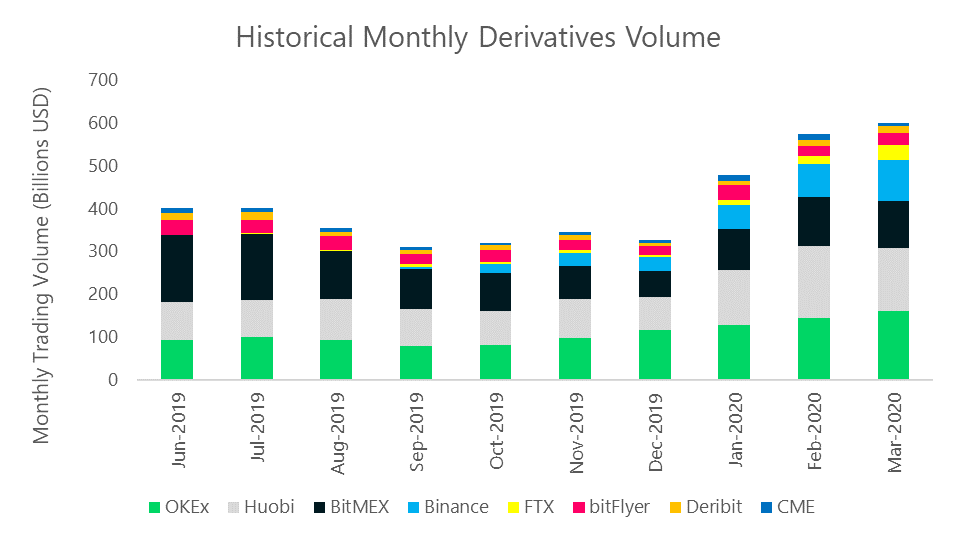 Historical Monthly Derivatives Volume

Monthly Trading Volume (Billions USD)

700
600
500
400
300
200
100
0

Jun-2019
Jul-2019
Aug-2019
Sep-2019
Oct-2019
Nov-2019
Dec-2019
Jan-2020
Feb-2020
Mar-2020

OKEx
Huobi
BitMEX
Binance
FTX
bitFlyer
Deribit
CME